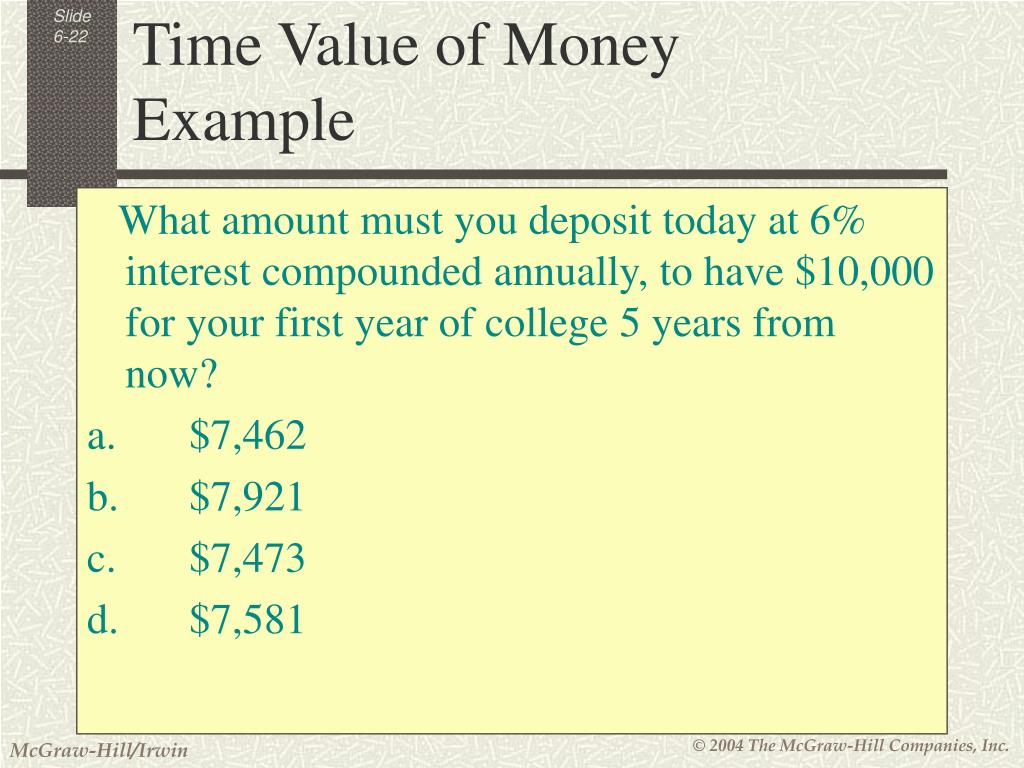 Slide 6-22

Time Value of Money Example

What amount must you deposit today at 6% interest compounded annually, to have \$10,000 for your first year of college 5 years from now?

a. \$7,462

b. \$7,921

c. \$7,473

d. \$7,581

McGraw-Hill/Irwin

© 2004 The McGraw-Hill Companies, Inc.